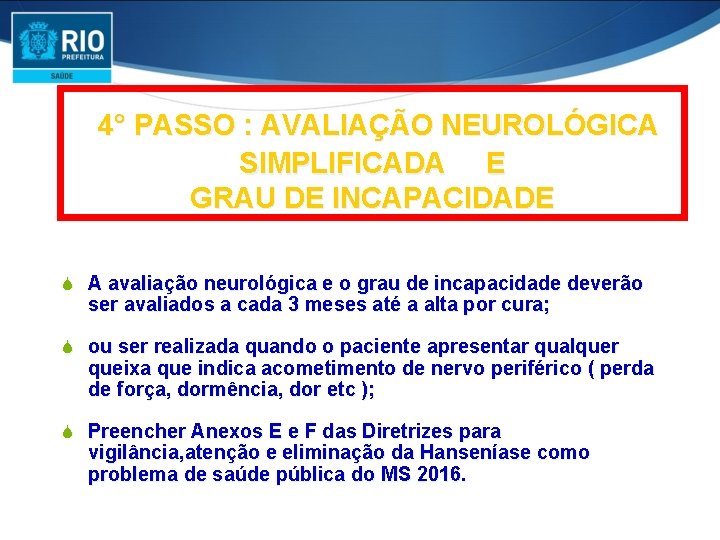 RIO
PREFEITURA
SAÚDE

4° PASSO : AVALIAÇÃO NEUROLÓGICA SIMPLIFICADA E GRAU DE INCAPACIDADE

A avaliação neurológica e o grau de incapacidade deverão ser avaliados a cada 3 meses até a alta por cura;

ou ser realizada quando o paciente apresentar qualquer queixa que indica acometimento de nervo periférico ( perda de força, dormência, dor etc );

Preencher Anexos E e F das Diretrizes para vigilância,atenção e eliminação da Hanseníase como problema de saúde pública do MS 2016.